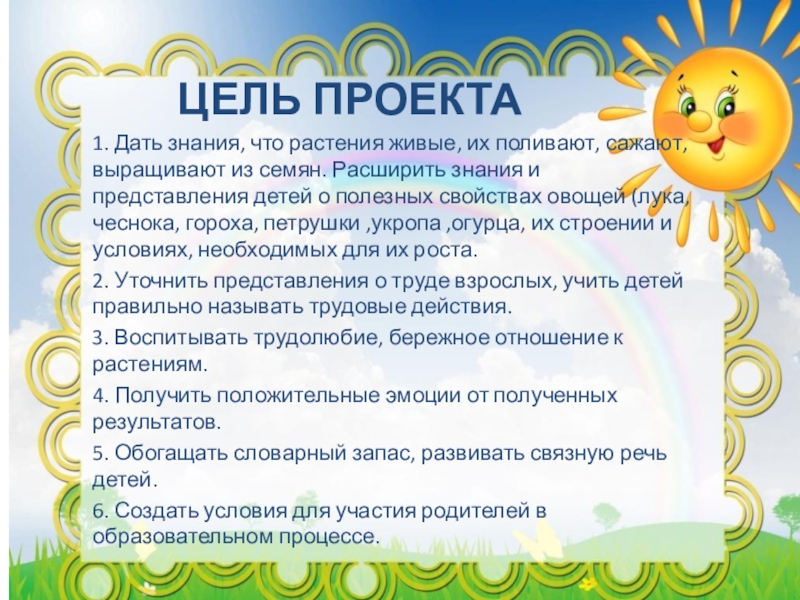 ЦЕЛЬ ПРОЕКТА

1. Дать знания, что растения живые, их поливают, сажают, выращивают из семян. Расширить знания и представления детей о полезных свойствах овощей (лука, чеснока, гороха, петрушки ,укропа ,огурца, их строении и условиях, необходимых для их роста.

2. Уточнить представления о труде взрослых, учить детей правильно называть трудовые действия.

3. Воспитывать трудолюбие, бережное отношение к растениям.

4. Получить положительные эмоции от полученных результатов.

5. Обогащать словарный запас, развивать связную речь детей.

6. Создать условия для участия родителей в образовательном процессе.